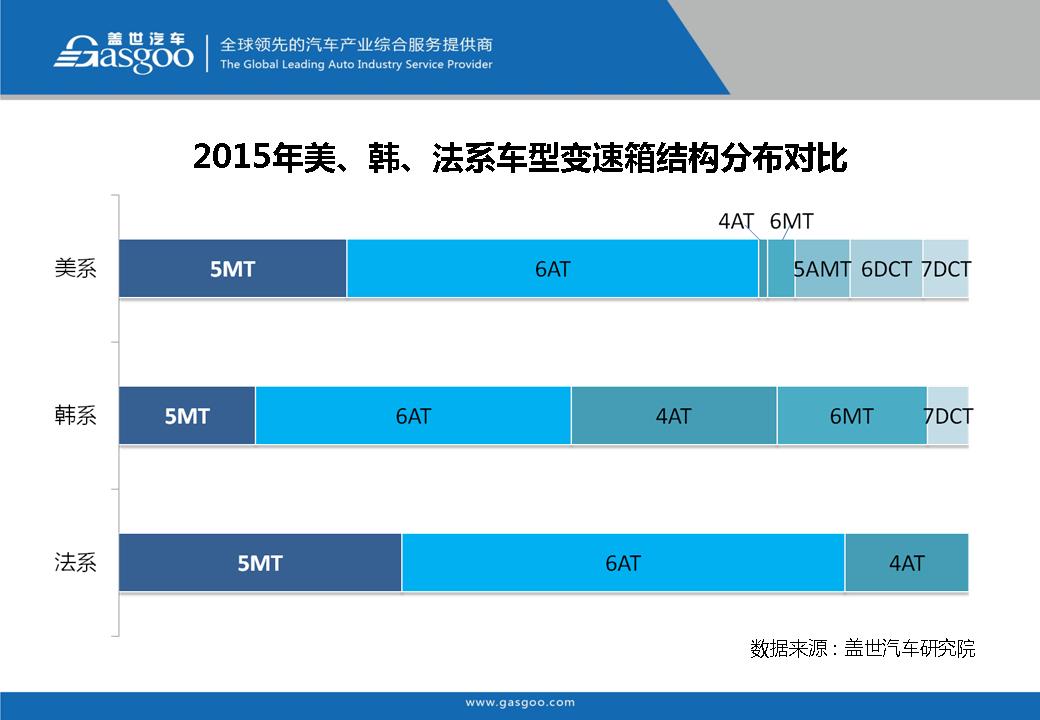 盖世汽车
Gasgoo
全球领先的汽车产业综合服务提供商
The Global Leading Auto Industry Service Provider

2015年美、韩、法系车型变速箱结构分布对比

美系
5MT
6AT
4AT
6MT
5AMT
6DCT
7DCT

韩系
5MT
6AT
4AT
6MT
7DCT

法系
5MT
6AT
4AT

数据来源：盖世汽车研究院

www.gasgoo.com